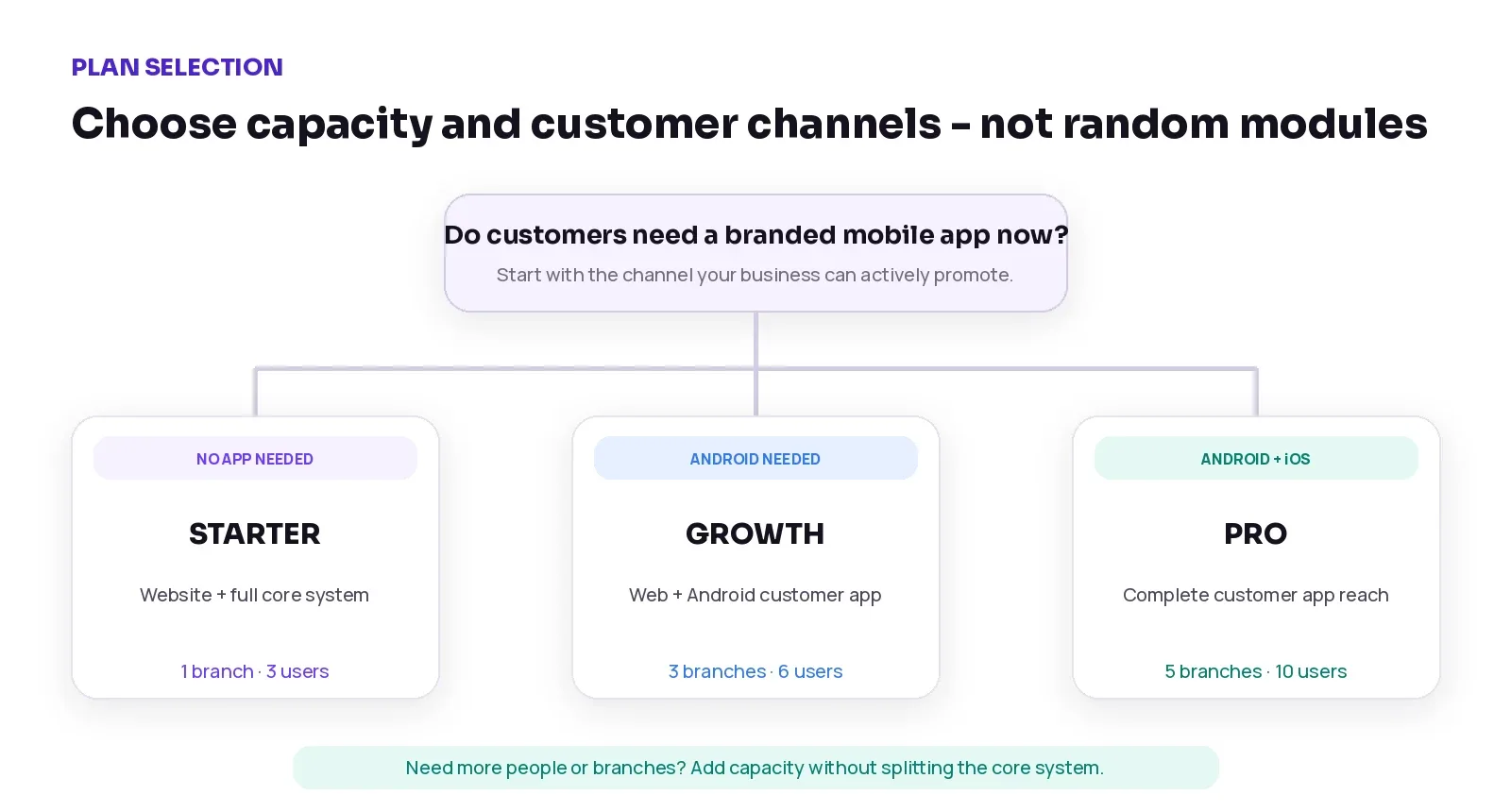 PLAN SELECTION

Choose capacity and customer channels – not random modules

Do customers need a branded mobile app now?

Start with the channel your business can actively promote.

NO APP NEEDED

STARTER

Website + full core system

1 branch · 3 users

ANDROID NEEDED

GROWTH

Web + Android customer app

3 branches · 6 users

ANDROID + iOS

PRO

Complete customer app reach

5 branches · 10 users

Need more people or branches? Add capacity without splitting the core system.